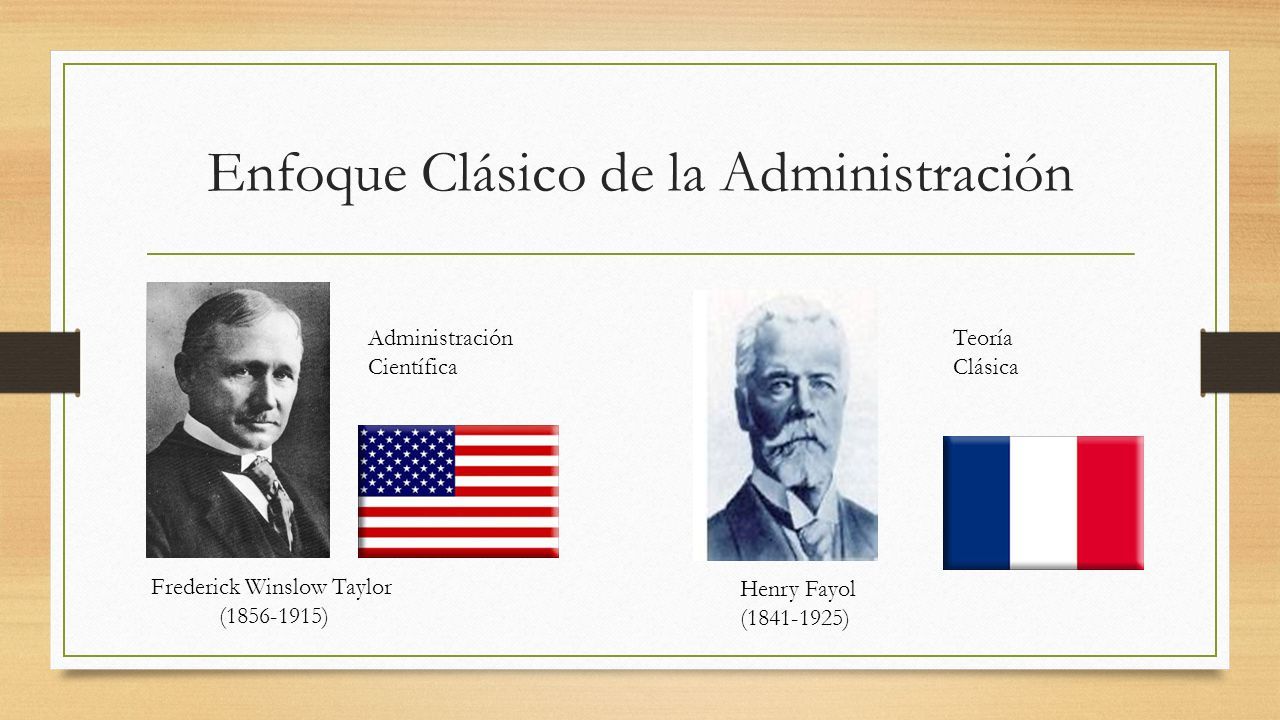 Enfoque Clásico de la Administración

Administración Científica

Frederick Winslow Taylor (1856-1915)

Teoría Clásica

Henry Fayol (1841-1925)